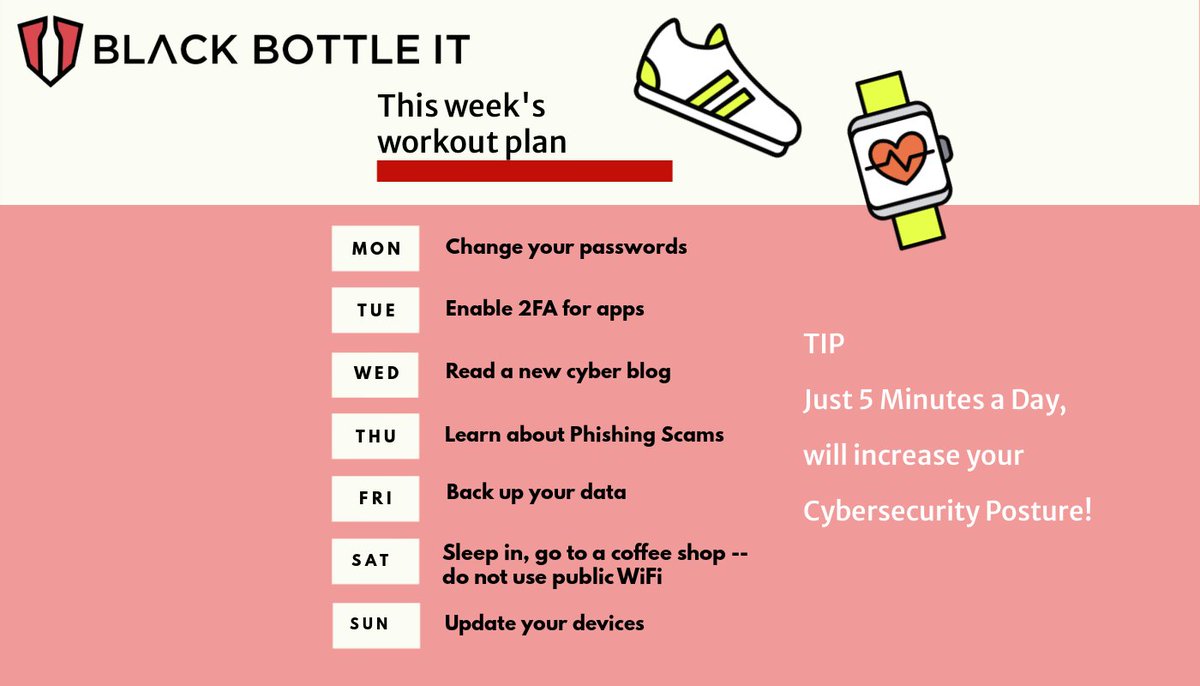 BLACK BOTTLE IT

This week's workout plan

MON Change your passwords

TUE Enable 2FA for apps

WED Read a new cyber blog

THU Learn about Phishing Scams

FRI Back up your data

SAT Sleep in, go to a coffee shop -- do not use public WiFi

SUN Update your devices

TIP

Just 5 Minutes a Day, will increase your Cybersecurity Posture!